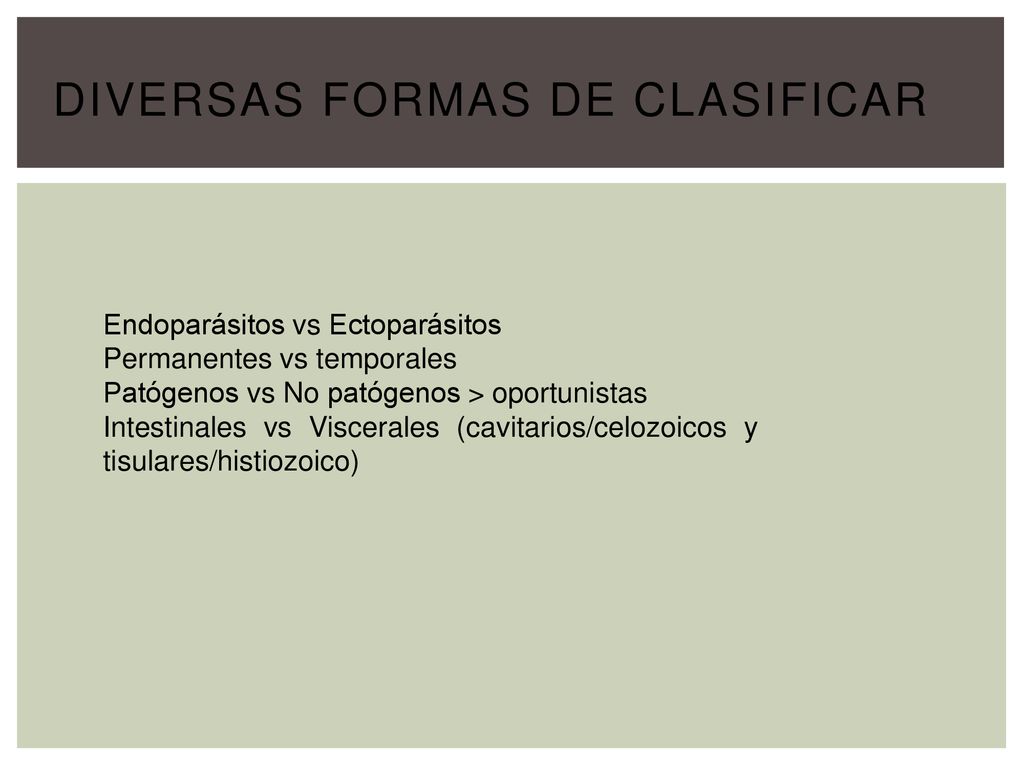 DIVERSAS FORMAS DE CLASIFICAR

Endoparásitos vs Ectoparásitos
Permanentes vs temporales
Patógenos vs No patógenos > oportunistas
Intestinales vs Viscerales (cavitarios/celozoicos y tisulares/histiozoico)